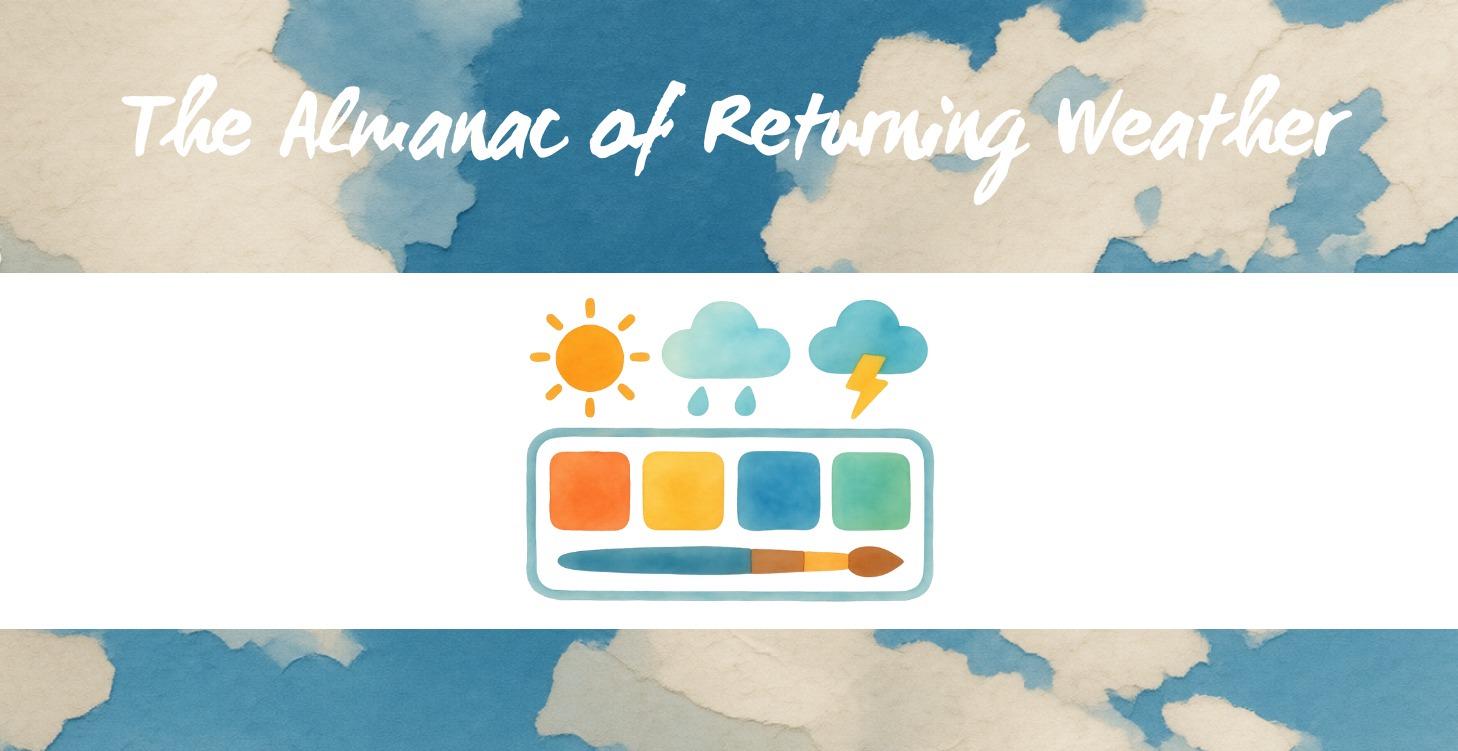 The Almanac of Returning Weather